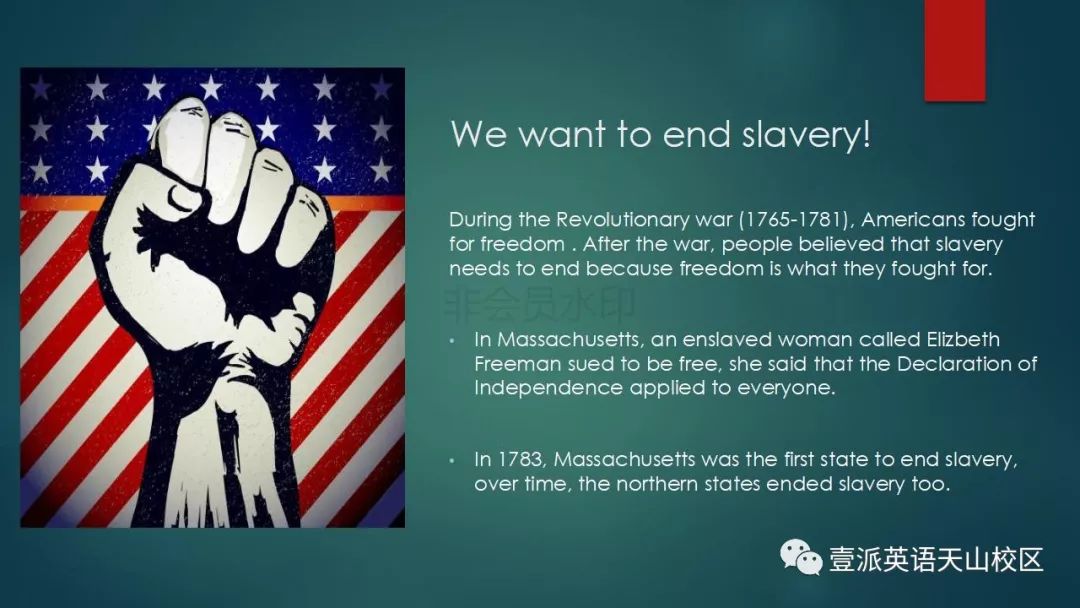 We want to end slavery!

During the Revolutionary war (1765-1781), Americans fought for freedom . After the war, people believed that slavery needs to end because freedom is what they fought for.

非会员水印

• In Massachusetts, an enslaved woman called Elizbeth Freeman sued to be free, she said that the Declaration of Independence applied to everyone.

• In 1783, Massachusetts was the first state to end slavery, over time, the northern states ended slavery too.

壹派英语天山校区